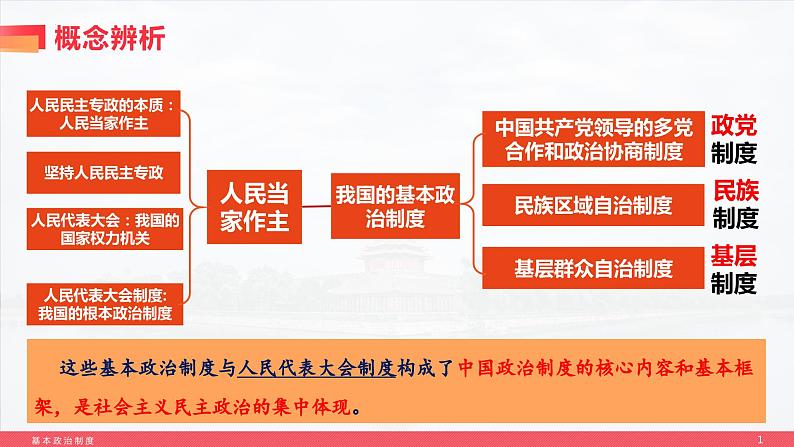 概念辨析

人民民主专政的本质：人民当家作主

坚持人民民主专政

人民代表大会：我国的国家权力机关

人民代表大会制度：我国的根本政治制度

人民当家作主

我国的基本政治制度

中国共产党领导的多党合作和政治协商制度

政党制度

民族区域自治制度

民族制度

基层群众自治制度

基层制度

这些基本政治制度与人民代表大会制度构成了中国政治制度的核心内容和基本框架，是社会主义民主政治的集中体现。

基本政治制度

1